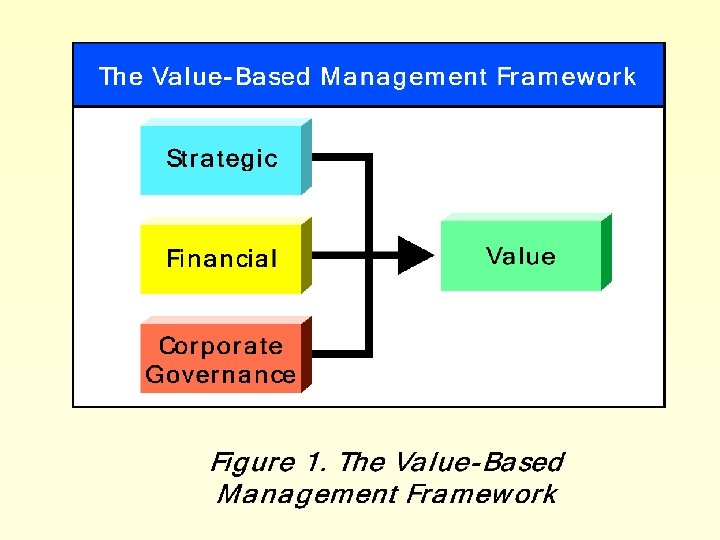 The Value-Based Management Framework

Strategic

Financial

Corporate Governance

Value

Figure 1. The Value-Based Management Framework